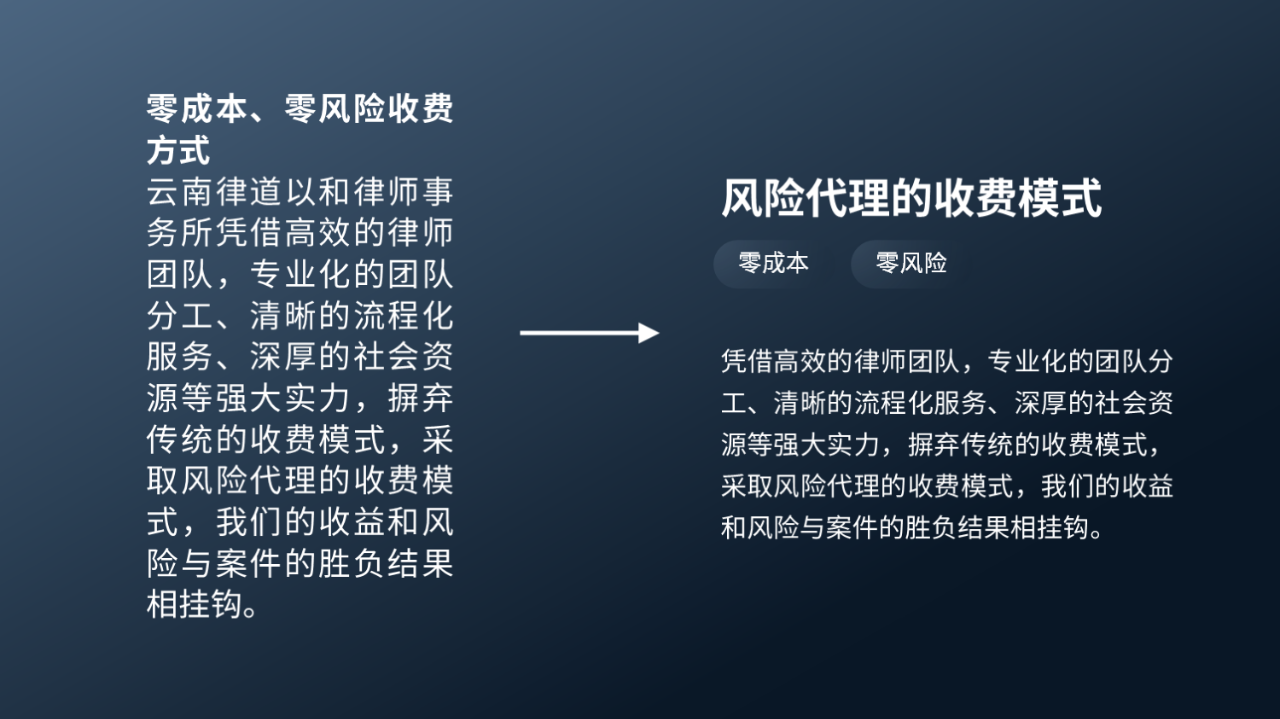 零成本、零风险收费方式
云南律道以和律师事务所凭借高效的律师团队，专业化的团队分工、清晰的流程化服务、深厚的社会资源等强大实力，摒弃传统的收费模式，采取风险代理的收费模式，我们的收益和风险与案件的胜负结果相挂钩。

风险代理的收费模式

零成本

零风险

凭借高效的律师团队，专业化的团队分工、清晰的流程化服务、深厚的社会资源等强大实力，摒弃传统的收费模式，采取风险代理的收费模式，我们的收益和风险与案件的胜负结果相挂钩。